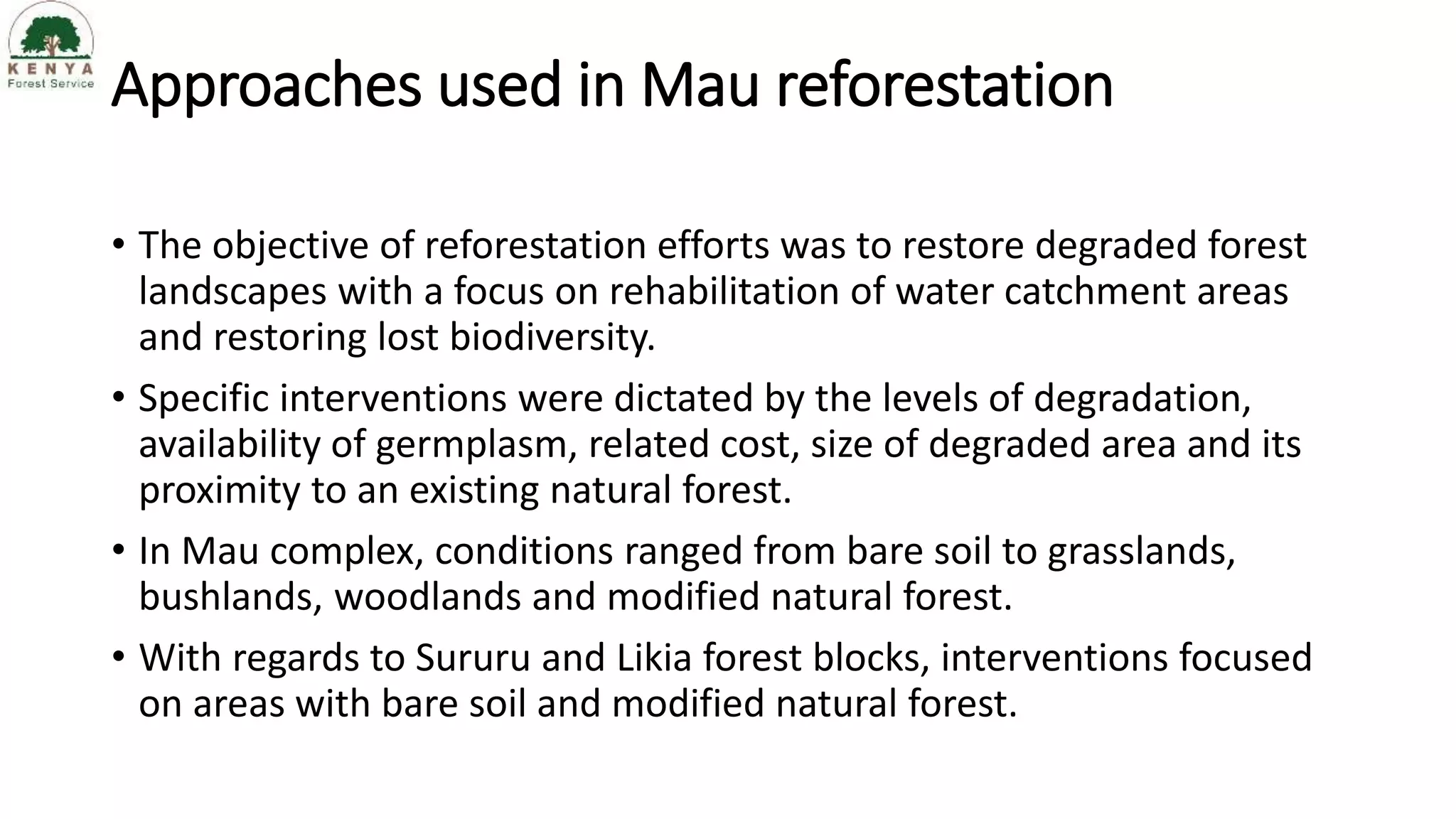 KENYA
Forest Service

Approaches used in Mau reforestation

• The objective of reforestation efforts was to restore degraded forest landscapes with a focus on rehabilitation of water catchment areas and restoring lost biodiversity.

• Specific interventions were dictated by the levels of degradation, availability of germplasm, related cost, size of degraded area and its proximity to an existing natural forest.

• In Mau complex, conditions ranged from bare soil to grasslands, bushlands, woodlands and modified natural forest.

• With regards to Sururu and Likia forest blocks, interventions focused on areas with bare soil and modified natural forest.